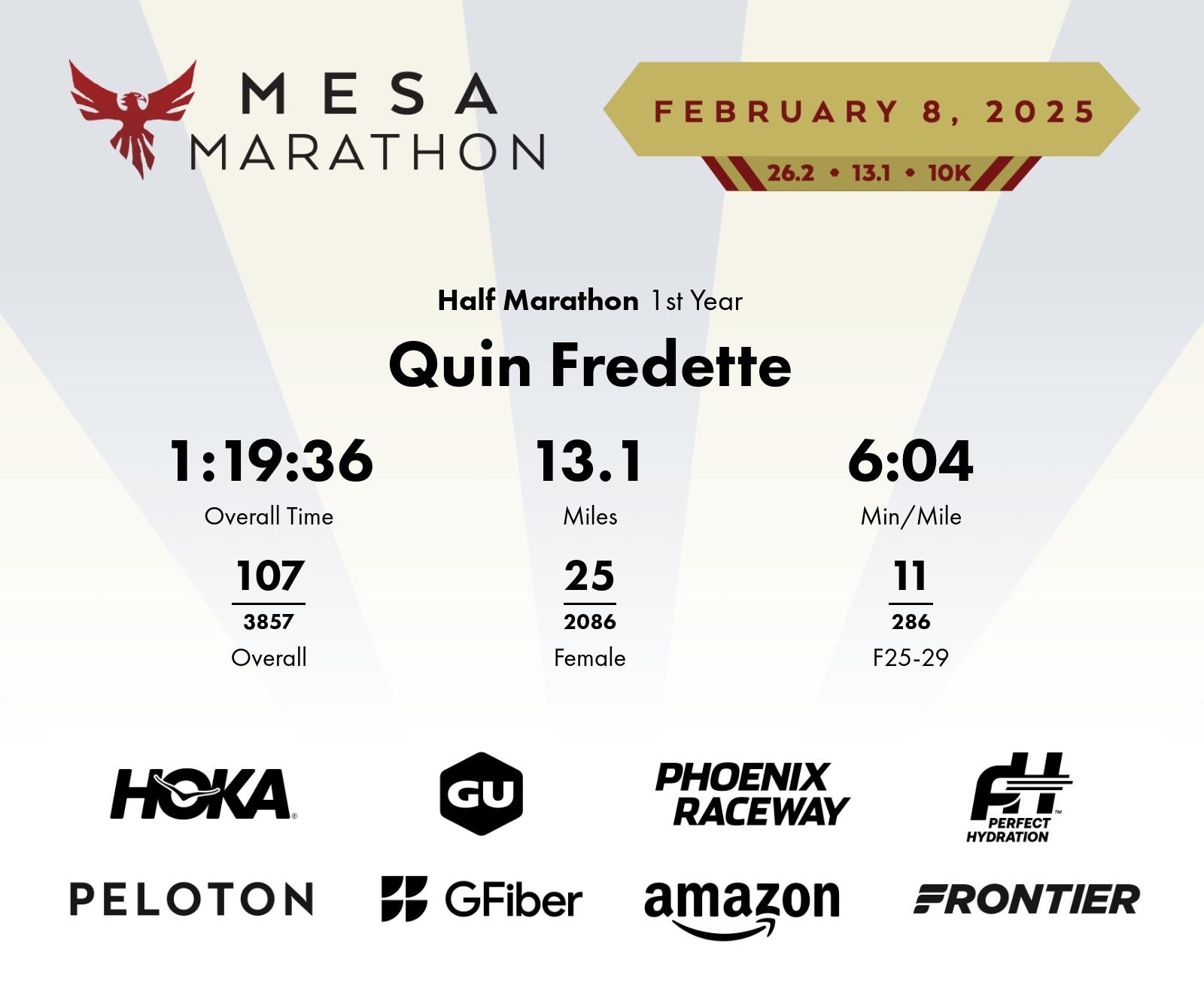 MESA MARATHON

FEBRUARY 8, 2025

26.2 • 13.1 • 10K

Half Marathon 1st Year

Quin Fredette

1:19:36
Overall Time

13.1
Miles

6:04
Min/Mile

107
3857
Overall

25
2086
Female

11
286
F25-29

HOKA

GU

PHOENIX RACEWAY

PH PERFECT HYDRATION

PELOTON

GFiber

amazon

FRONTIER